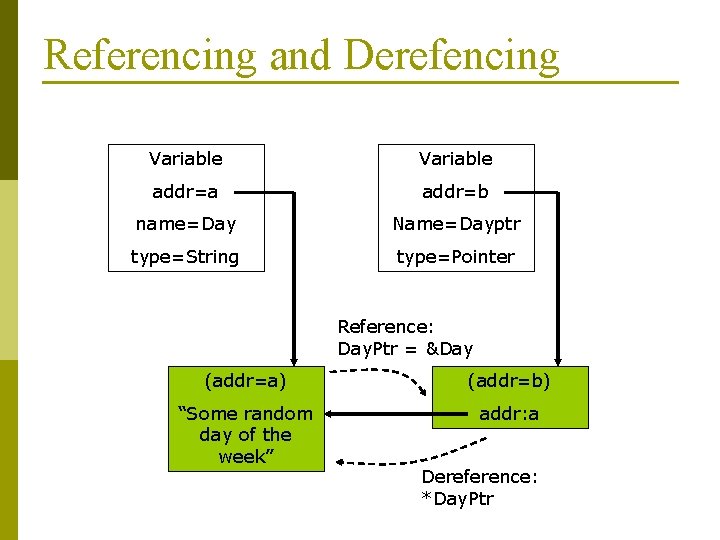 Referencing and Derefencing

Variable
addr=a
name=Day
type=String

Variable
addr=b
Name=Dayptr
type=Pointer

Reference:
DayPtr = &Day

(addr=a)
“Some random day of the week”

(addr=b)
addr:a

Dereference:
*DayPtr